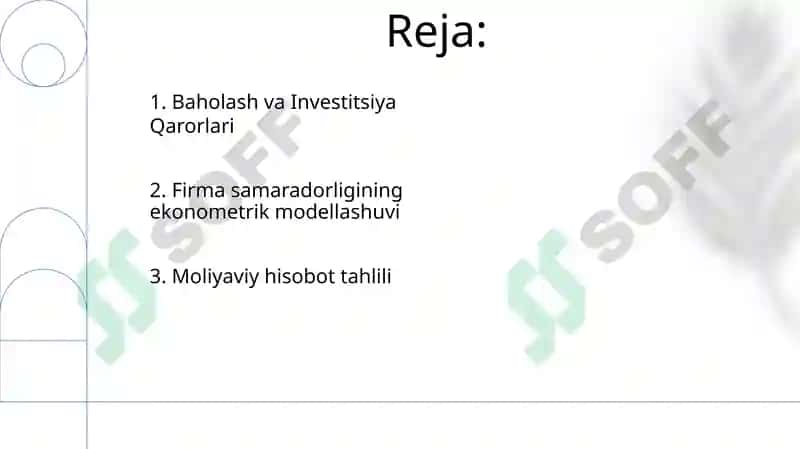 Reja:

1. Baholash va Investitsiya Qarorlari

2. Firma samaradorligining ekonometrik modellashuvi

3. Moliyaviy hisobot tahlili

SOFF

SOFF